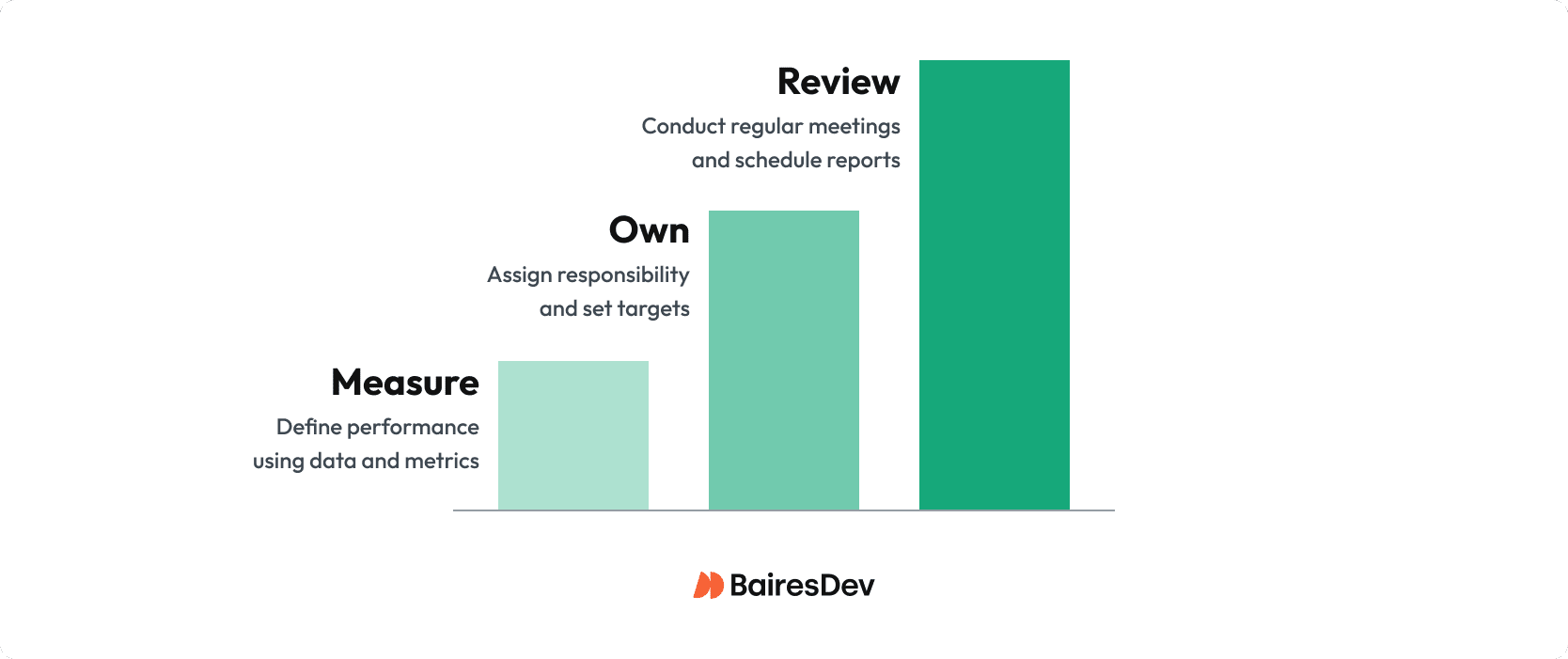 Review
Conduct regular meetings and schedule reports

Own
Assign responsibility and set targets

Measure
Define performance using data and metrics

BairesDev